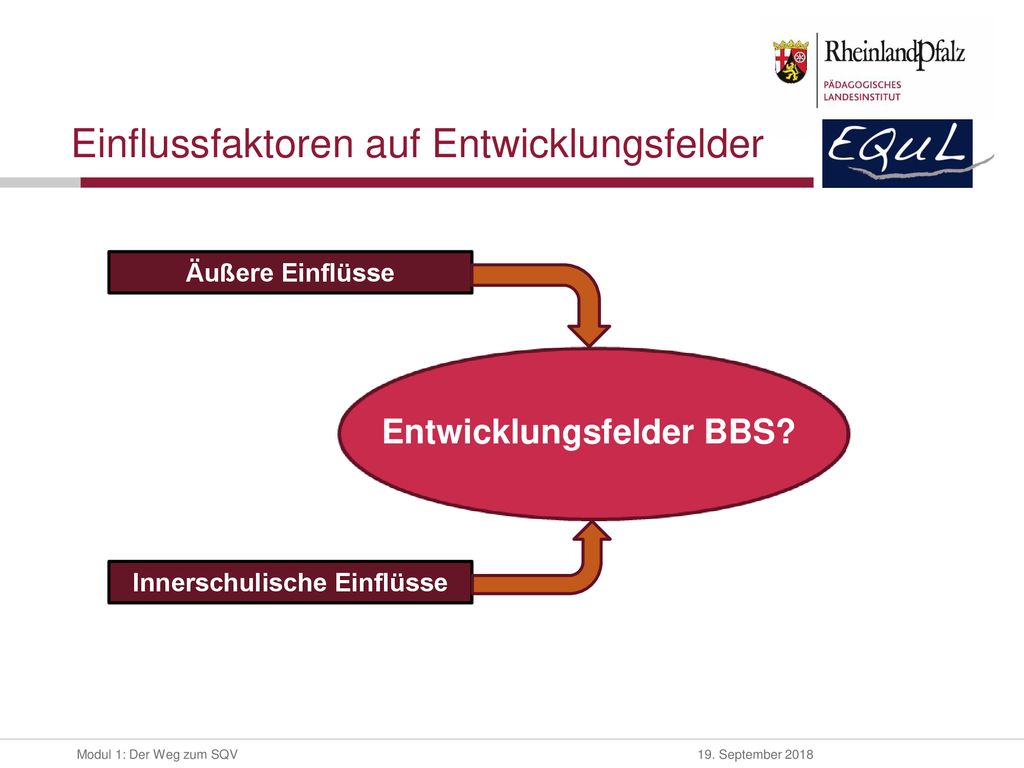 RheinlandPfalz
PÄDAGOGISCHES LANDESINSTITUT

Einflussfaktoren auf Entwicklungsfelder

EQuL

Äußere Einflüsse

Entwicklungsfelder BBS?

Innerschulische Einflüsse

Modul 1: Der Weg zum SQV

19. September 2018